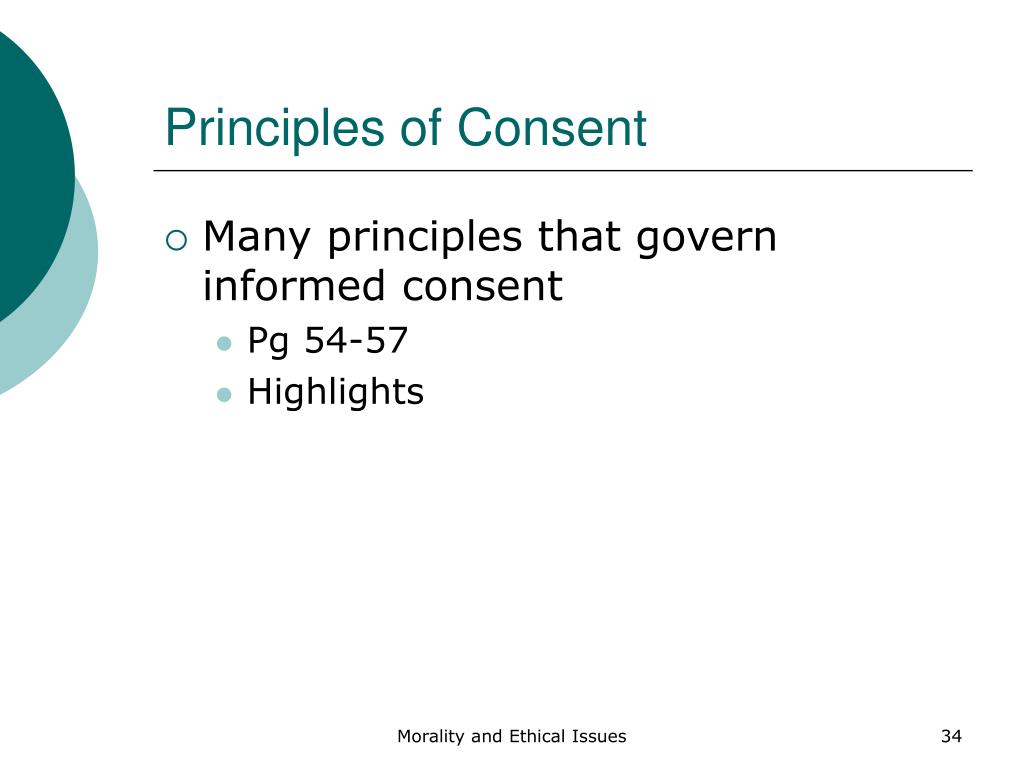 Principles of Consent

Many principles that govern informed consent

Pg 54-57

Highlights

Morality and Ethical Issues

34